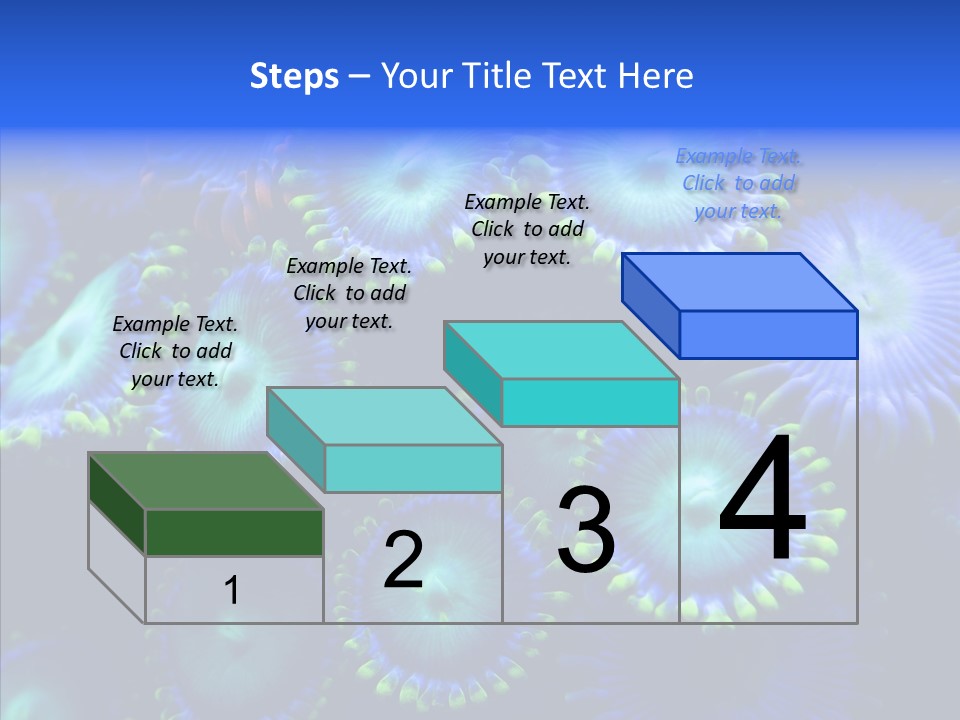 Steps – Your Title Text Here

Example Text. Click to add your text.

Example Text. Click to add your text.

Example Text. Click to add your text.

Example Text. Click to add your text.

1

2

3

4